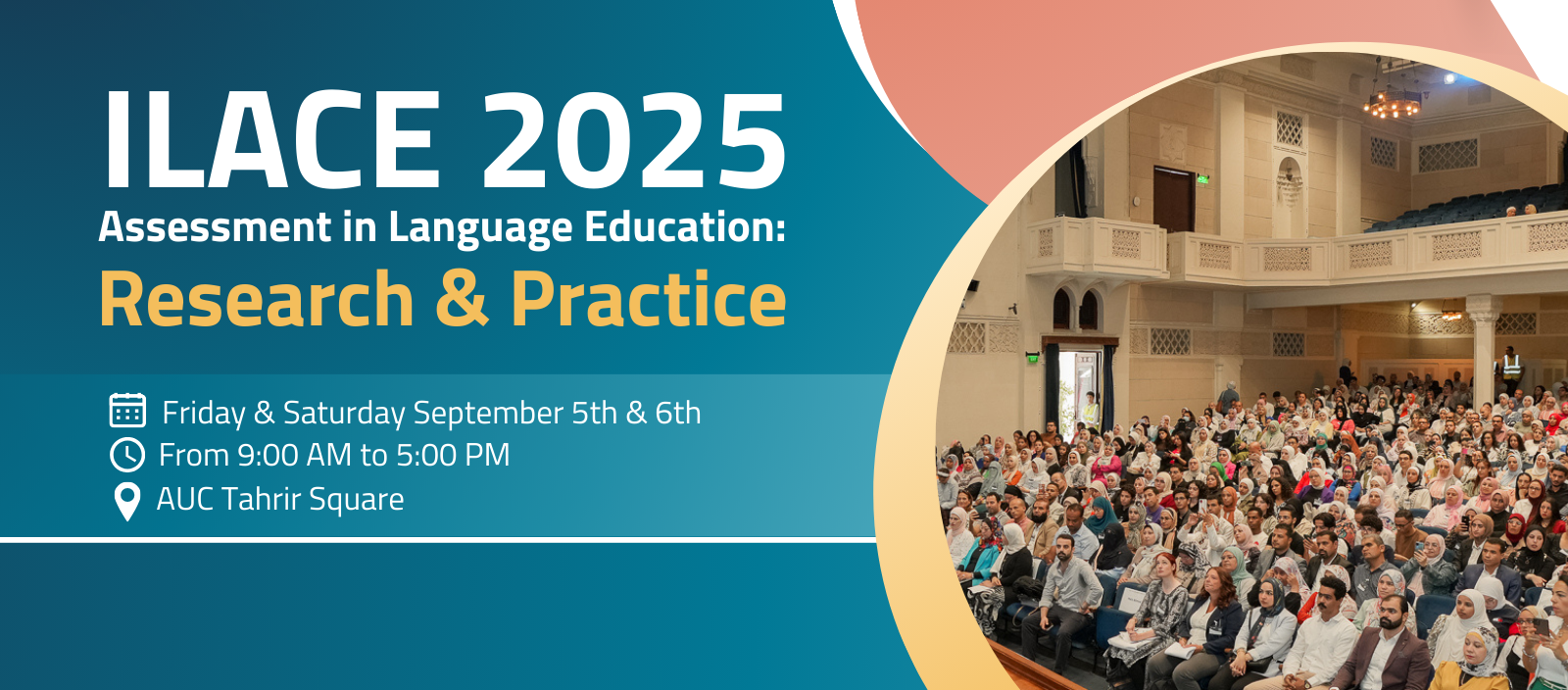 ILACE 2025
Assessment in Language Education:
Research & Practice

Friday & Saturday September 5th & 6th
From 9:00 AM to 5:00 PM
AUC Tahrir Square